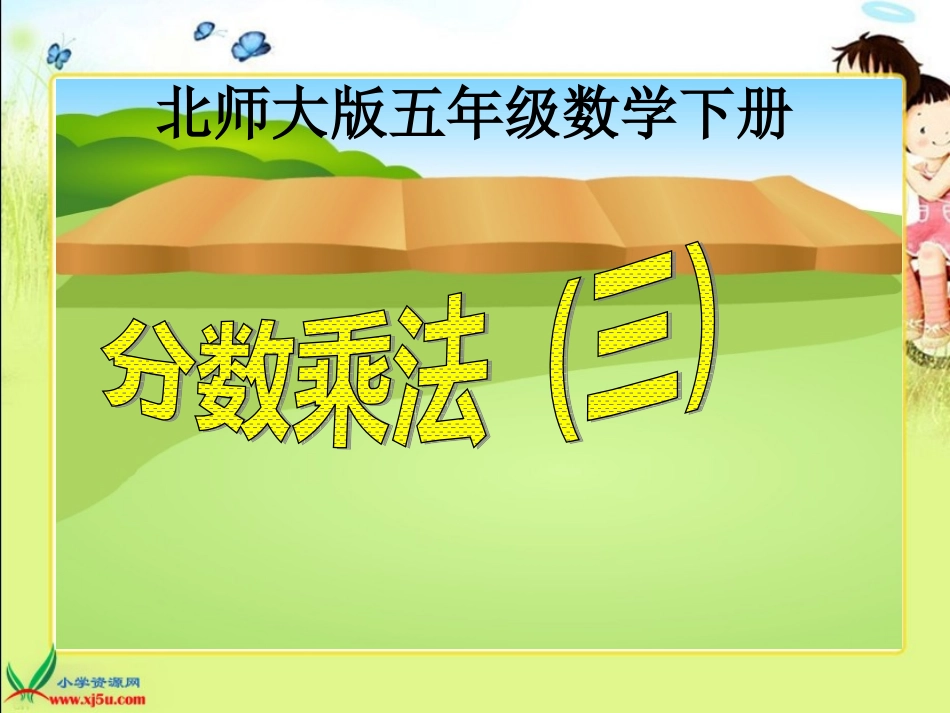 北师大版五年级数学下册

分数乘法（三）

小学资源网
www.xj5u.com